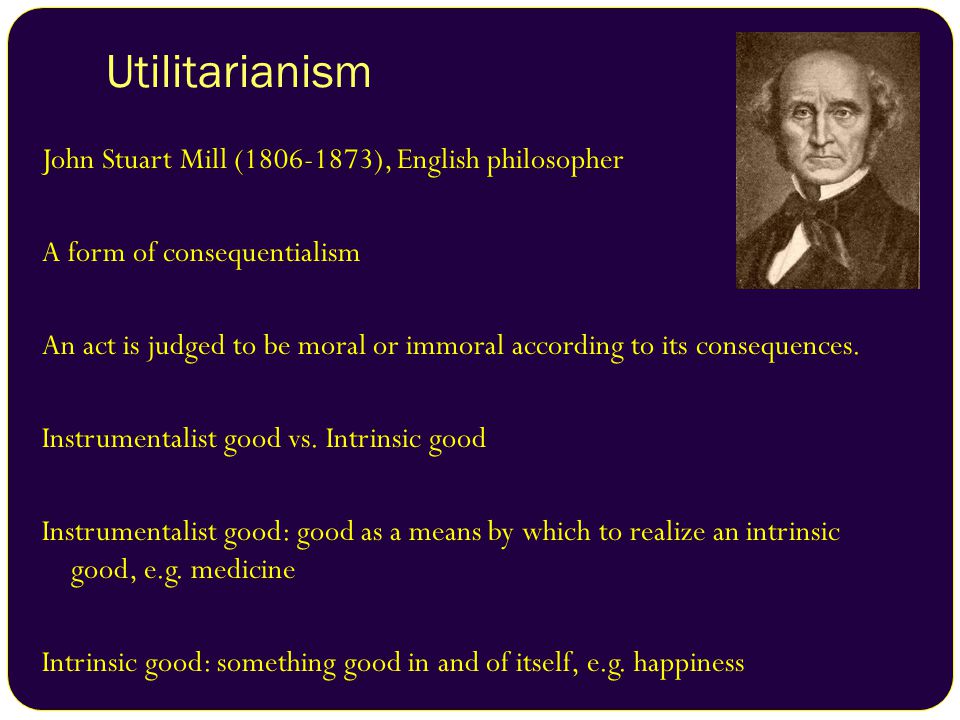 Utilitarianism

John Stuart Mill (1806-1873), English philosopher

A form of consequentialism

An act is judged to be moral or immoral according to its consequences.

Instrumentalist good vs. Intrinsic good

Instrumentalist good: good as a means by which to realize an intrinsic good, e.g. medicine

Intrinsic good: something good in and of itself, e.g. happiness